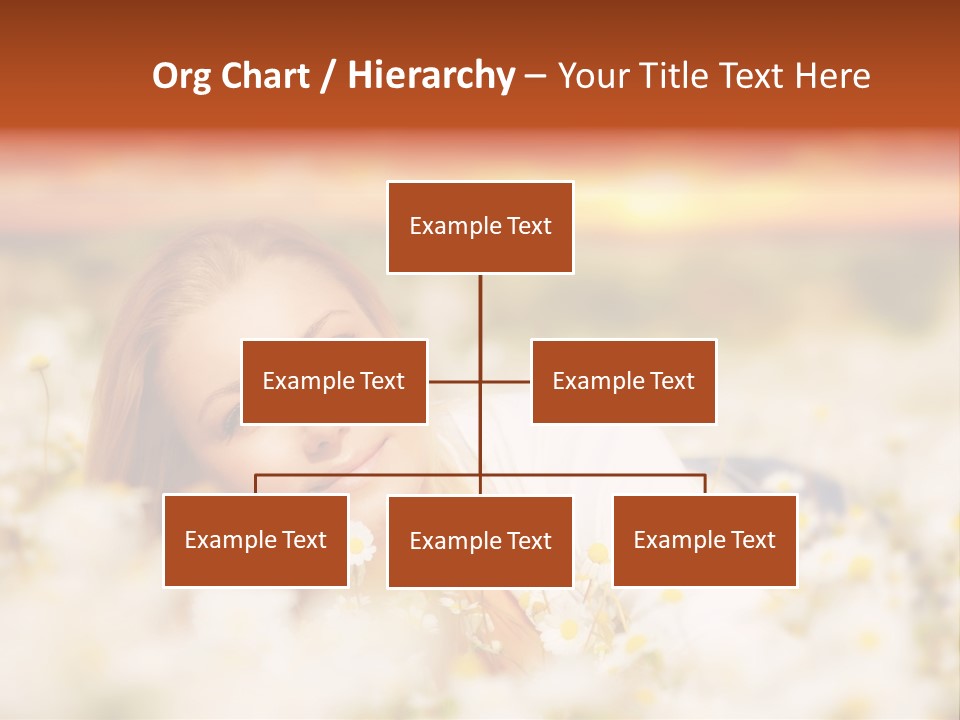 Org Chart / Hierarchy – Your Title Text Here

Example Text

Example Text

Example Text

Example Text

Example Text

Example Text